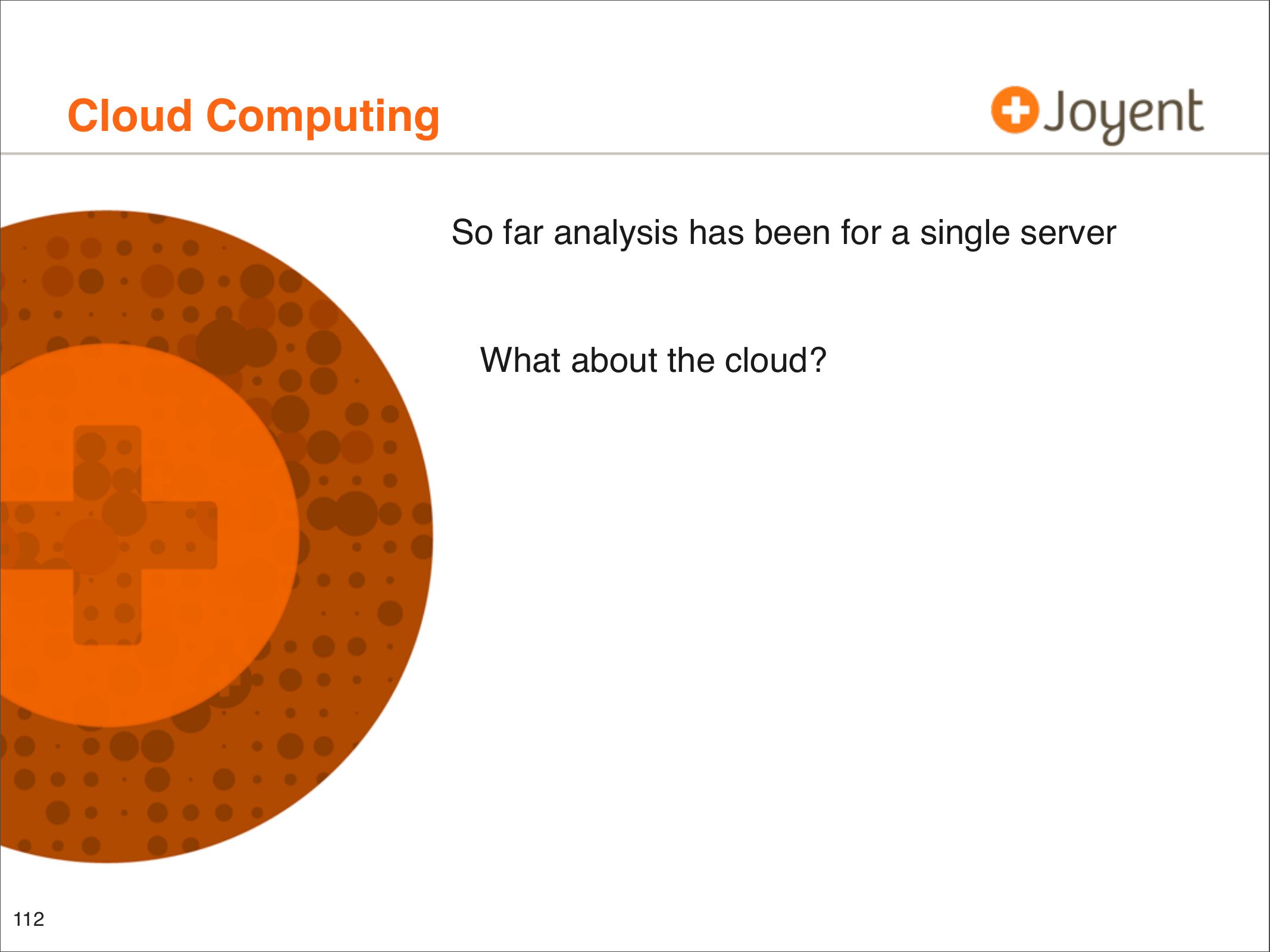 Cloud Computing

Joyent

So far analysis has been for a single server

What about the cloud?

112